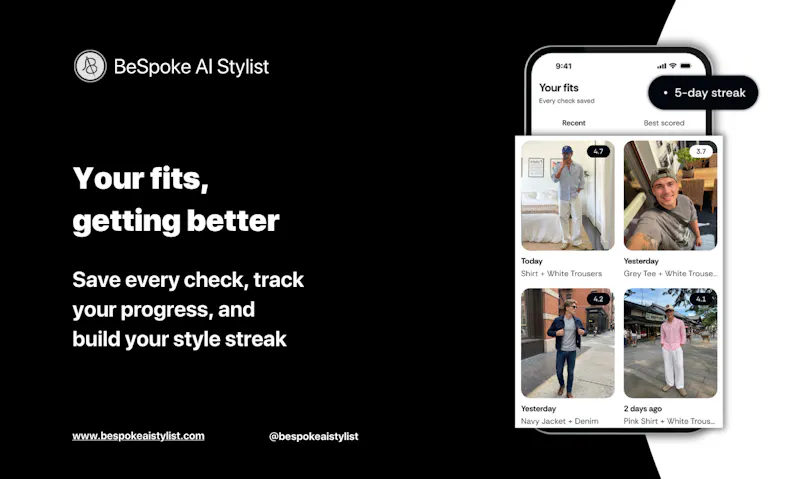 BeSpoke AI Stylist

Your fits, getting better

Save every check, track your progress, and build your style streak

www.bespokeaistylist.com

@bespokeaistylist

9:41

Your fits
Every check saved

• 5-day streak

Recent

Best scored

4.7

Today
Shirt + White Trousers

3.7

Yesterday
Grey Tee + White Trouse...

4.2

Yesterday
Navy Jacket + Denim

4.1

2 days ago
Pink Shirt + White Trous...